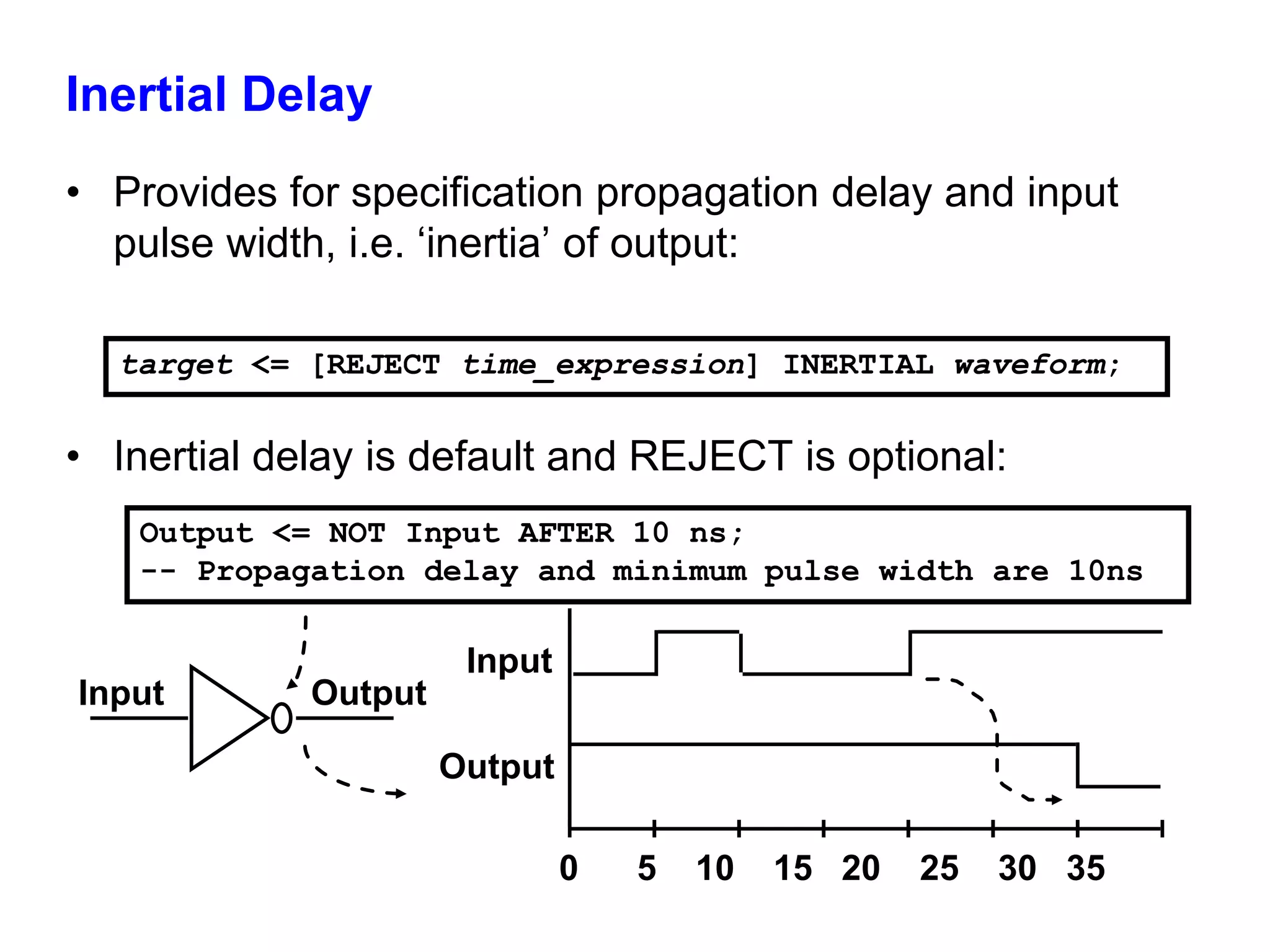 Inertial Delay

• Provides for specification propagation delay and input pulse width, i.e. ‘inertia’ of output:

target <= [REJECT time_expression] INERTIAL waveform;

• Inertial delay is default and REJECT is optional:

Output <= NOT Input AFTER 10 ns;
-- Propagation delay and minimum pulse width are 10ns

Input
Output

Input
Output

0 5 10 15 20 25 30 35